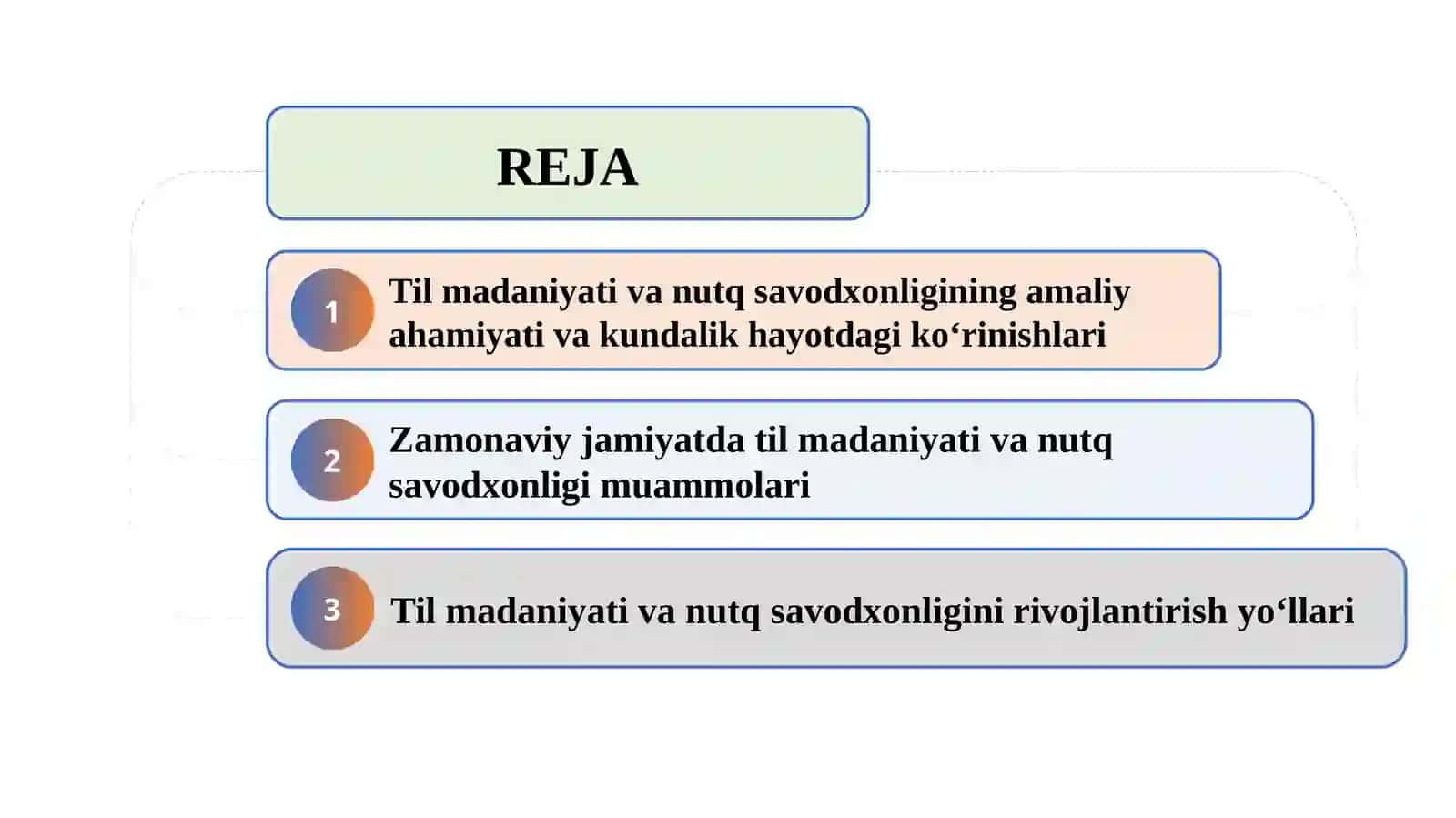 REJA

1 Til madaniyati va nutq savodxonligining amaliy ahamiyati va kundalik hayotdagi ko‘rinishlari

2 Zamonaviy jamiyatda til madaniyati va nutq savodxonligi muammolari

3 Til madaniyati va nutq savodxonligini rivojlantirish yo‘llari